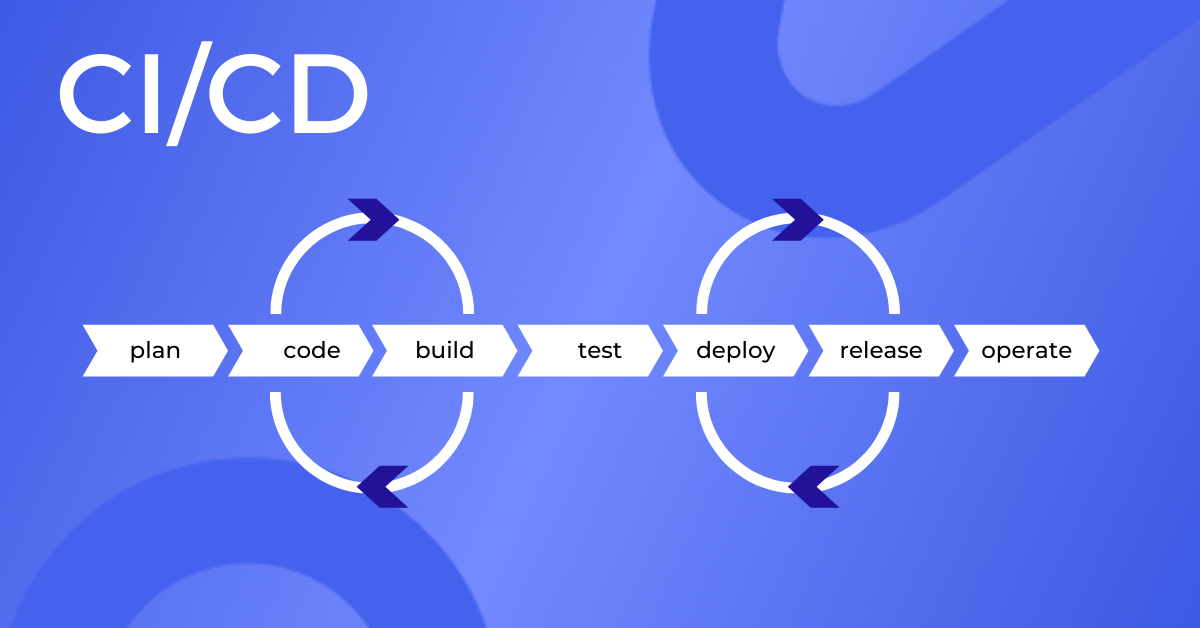 CI/CD

plan
code
build
test
deploy
release
operate